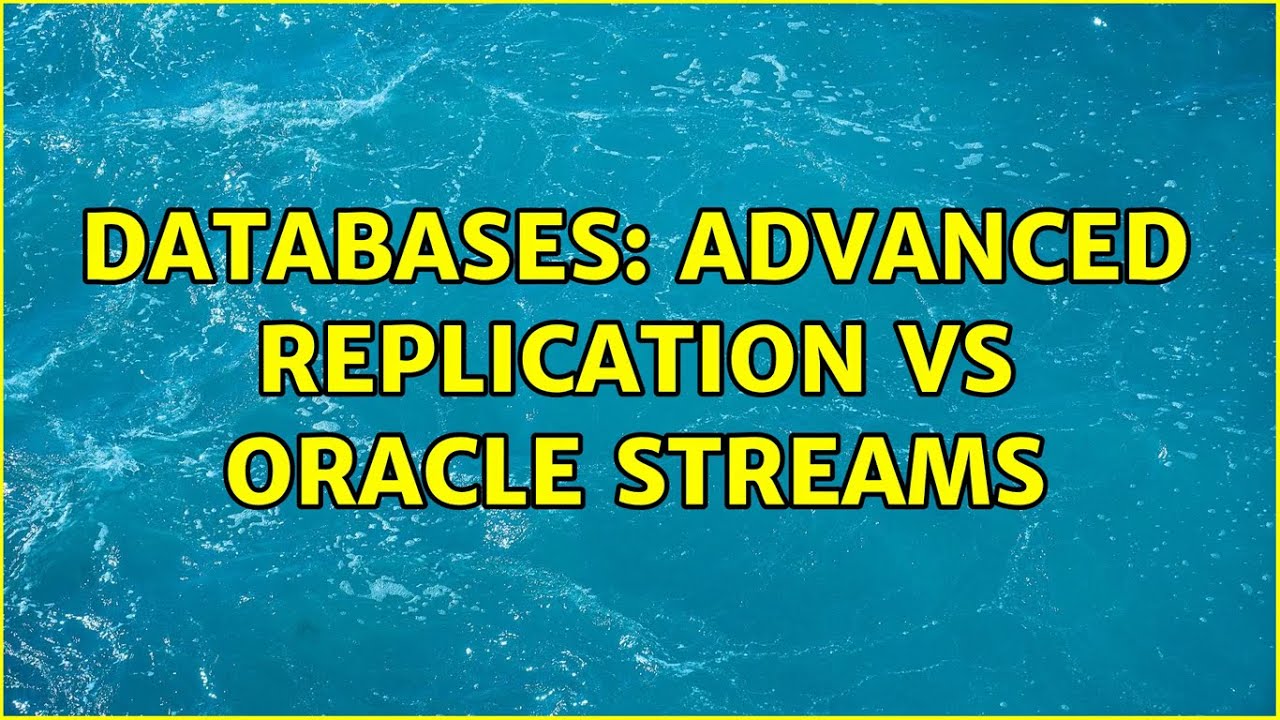 DATABASES: ADVANCED REPLICATION VS ORACLE STREAMS